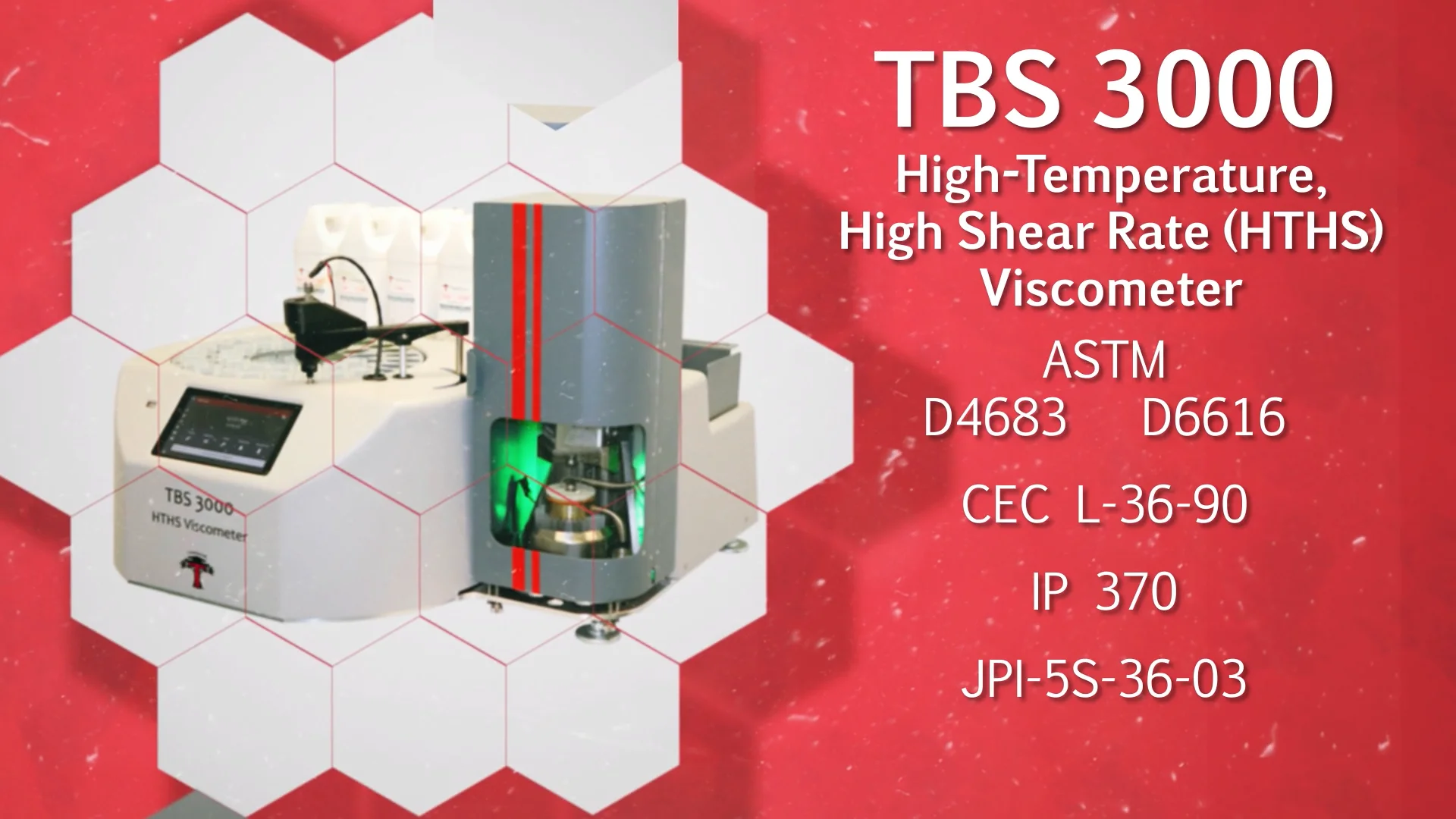 TBS 3000
HTHS Viscometer

TBS 3000
High-Temperature, High Shear Rate (HTHS) Viscometer

ASTM
D4683 D6616

CEC L-36-90

IP 370

JPI-5S-36-03